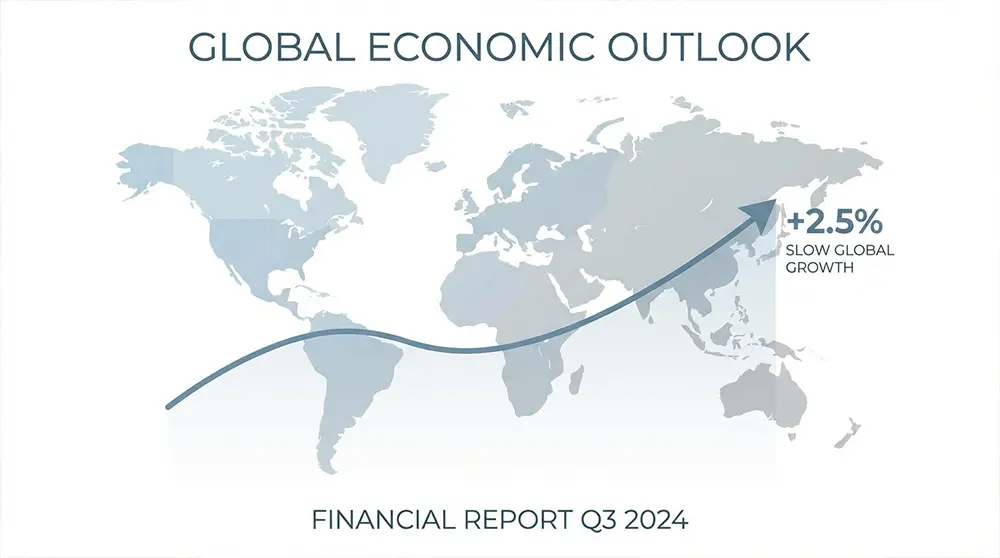 GLOBAL ECONOMIC OUTLOOK

+2.5%
SLOW GLOBAL GROWTH

FINANCIAL REPORT Q3 2024